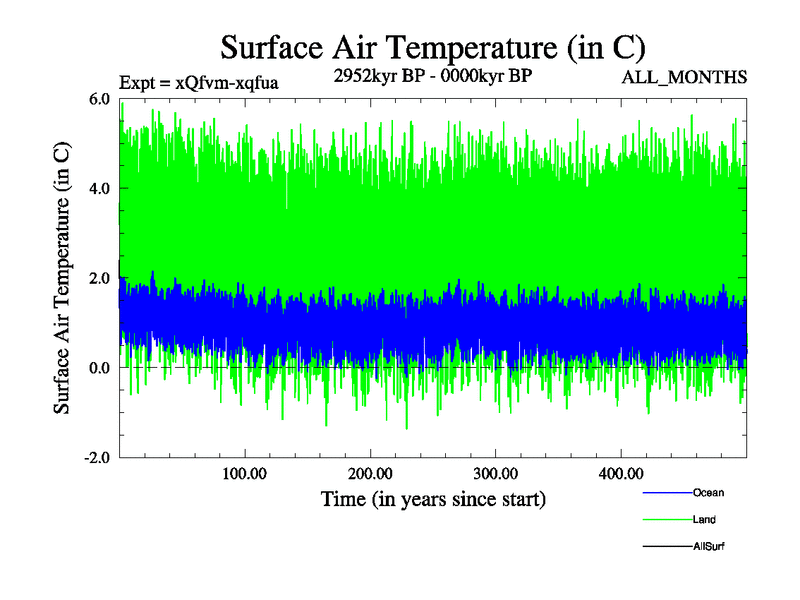 Surface Air Temperature (in C)

Expt = xQfvm-xqfua

2952kyr BP - 0000kyr BP

ALL_MONTHS

Surface Air Temperature (in C)

6.0
4.0
2.0
0.0
-2.0

100.00
200.00
300.00
400.00

Time (in years since start)

Ocean
Land
AllSurf